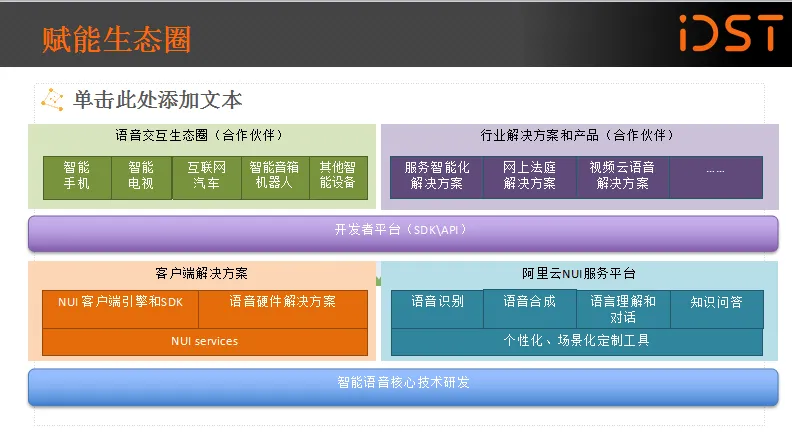 赋能生态圈

iDST

单击此处添加文本

语音交互生态圈（合作伙伴）

智能手机
智能电视
互联网汽车
智能音箱机器人
其他智能设备

行业解决方案和产品（合作伙伴）

服务智能化解决方案
网上法庭解决方案
视频云语音解决方案
……

开发者平台（SDK\API）

客户端解决方案

NUI 客户端引擎和SDK
语音硬件解决方案
NUI services

阿里云NUI服务平台

语音识别
语音合成
语言理解和对话
知识问答
个性化、场景化定制工具

智能语音核心技术研发